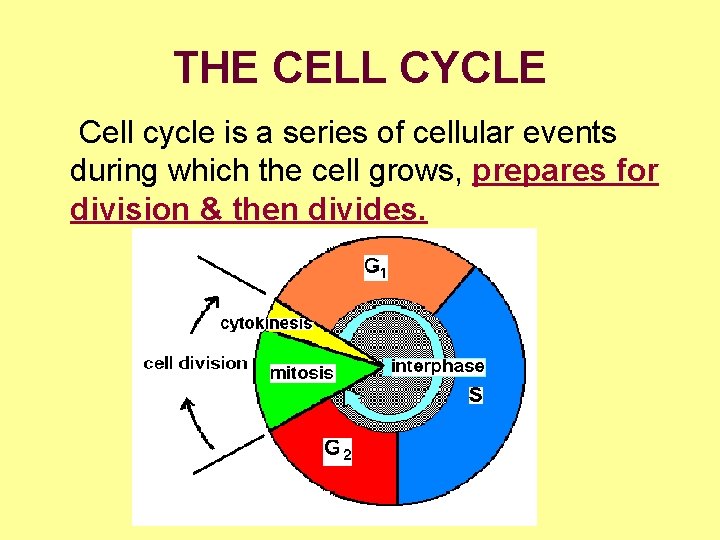 THE CELL CYCLE

Cell cycle is a series of cellular events during which the cell grows, prepares for division & then divides.

$G_1$
cytokinesis
cell division
mitosis
interphase
S
$G_2$